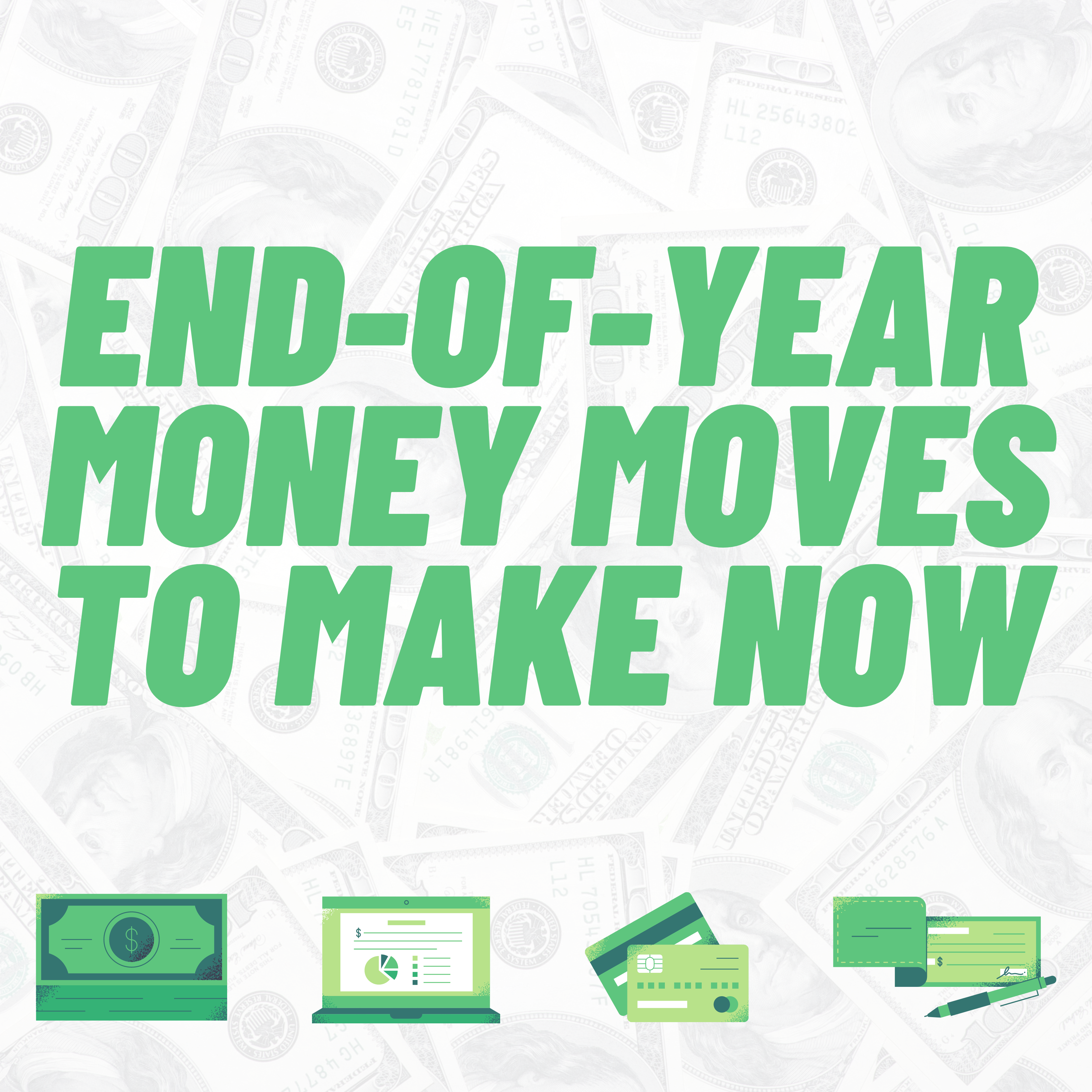 END-OF-YEAR MONEY MOVES TO MAKE NOW